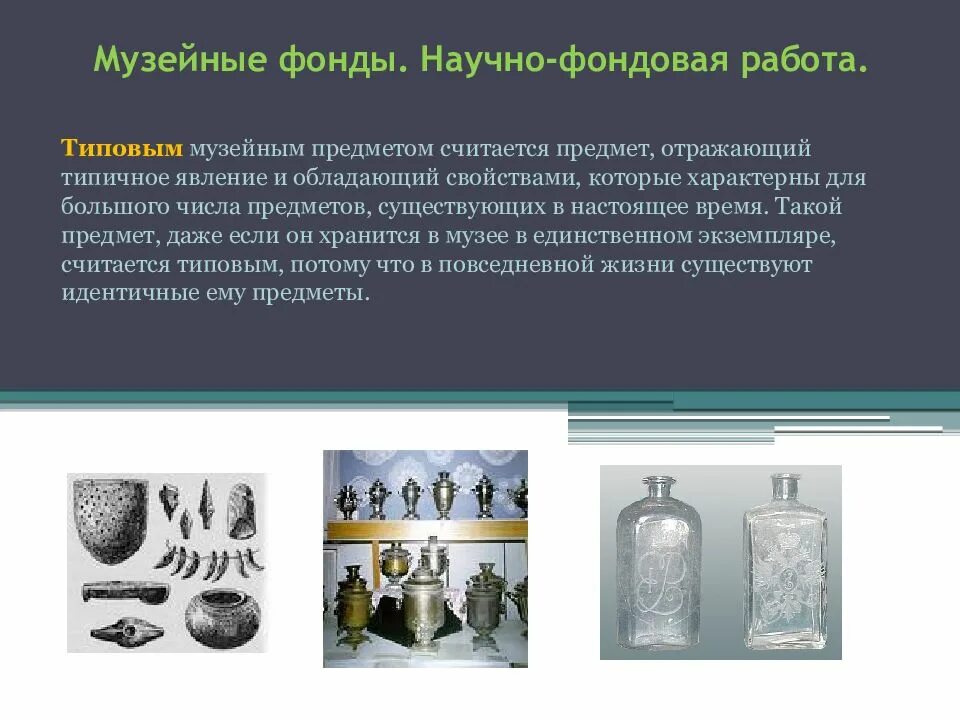 Музейные фонды. Научно-фондовая работа.

Типовым музейным предметом считается предмет, отражающий типичное явление и обладающий свойствами, которые характерны для большого числа предметов, существующих в настоящее время. Такой предмет, даже если он хранится в музее в единственном экземпляре, считается типовым, потому что в повседневной жизни существуют идентичные ему предметы.